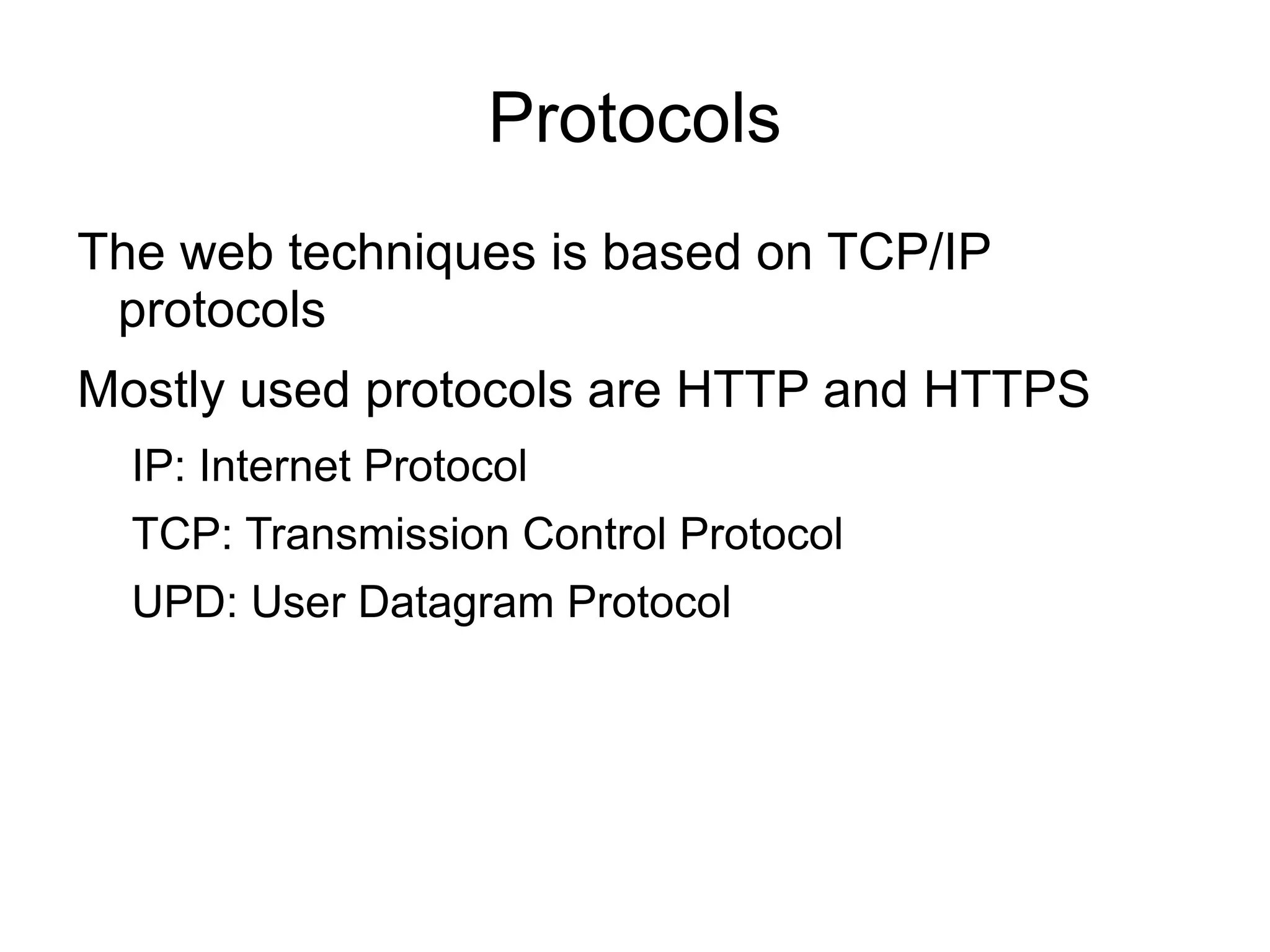 Protocols

The web techniques is based on TCP/IP protocols

Mostly used protocols are HTTP and HTTPS

IP: Internet Protocol

TCP: Transmission Control Protocol

UPD: User Datagram Protocol